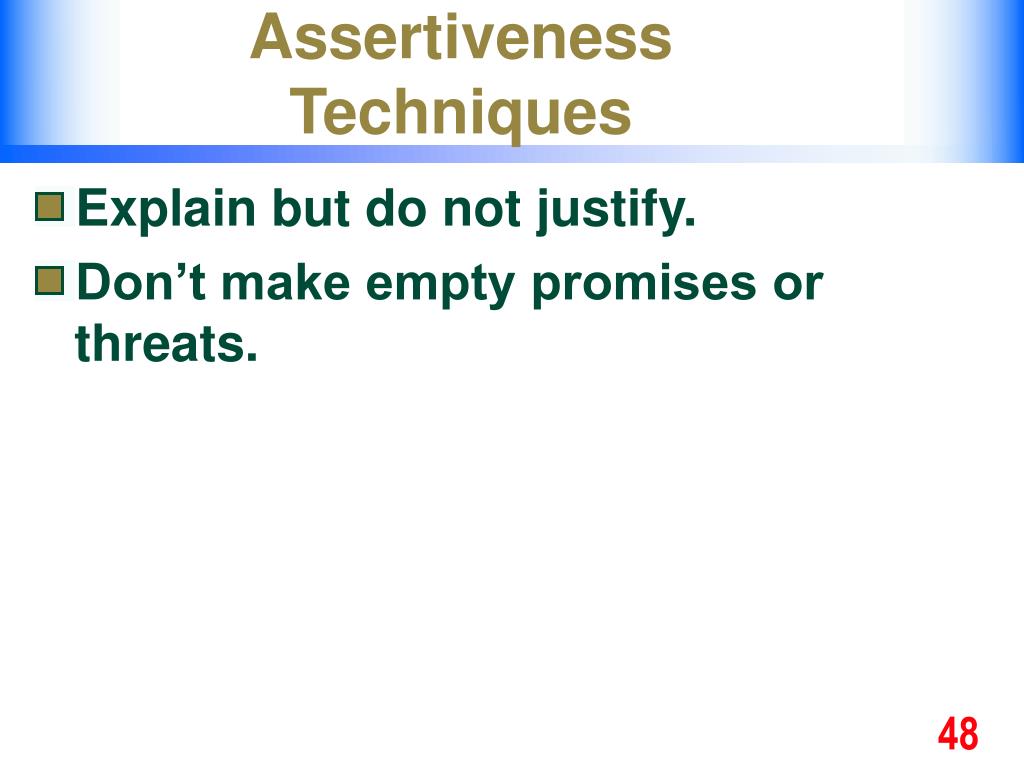 Assertiveness Techniques

Explain but do not justify.

Don’t make empty promises or threats.

48